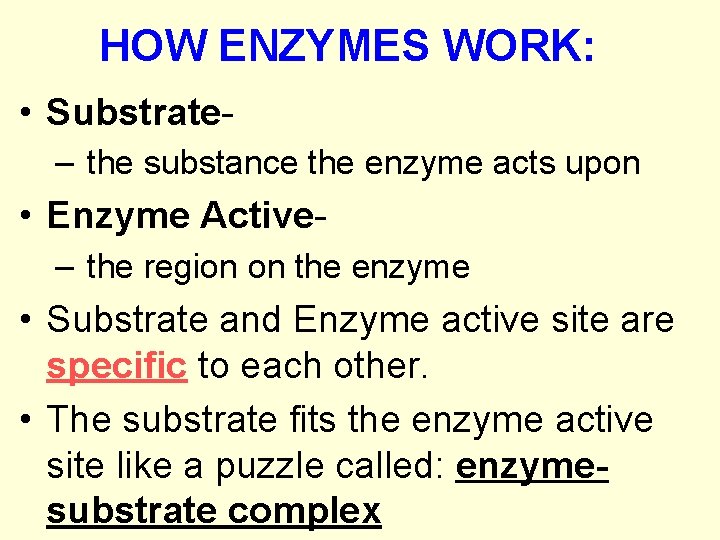 HOW ENZYMES WORK:

• Substrate-
– the substance the enzyme acts upon

• Enzyme Active-
– the region on the enzyme

• Substrate and Enzyme active site are specific to each other.

• The substrate fits the enzyme active site like a puzzle called: enzyme-substrate complex